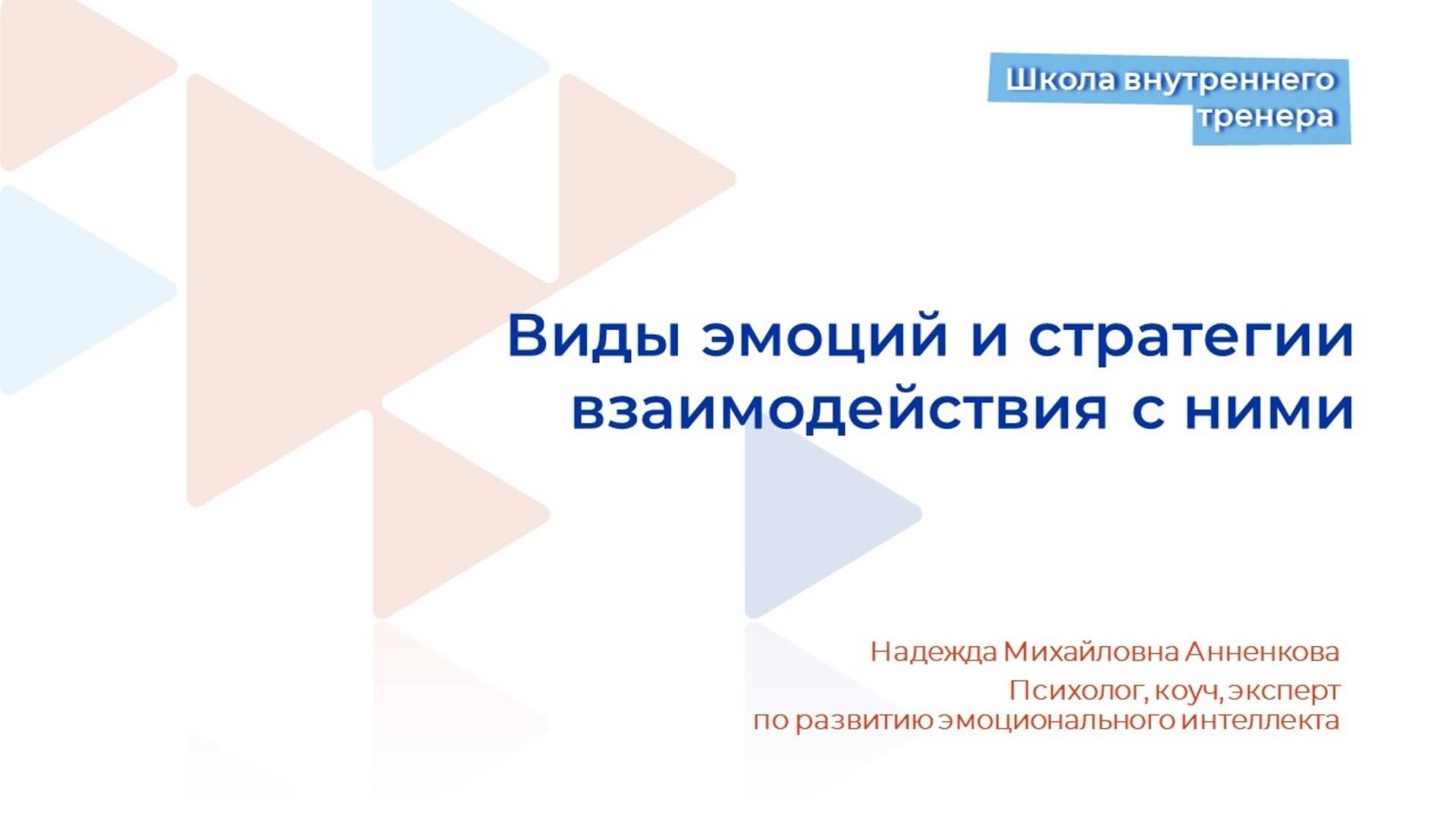 Школа внутреннего тренера

Виды эмоций и стратегии взаимодействия с ними

Надежда Михайловна Анненкова
Психолог, коуч, эксперт по развитию эмоционального интеллекта